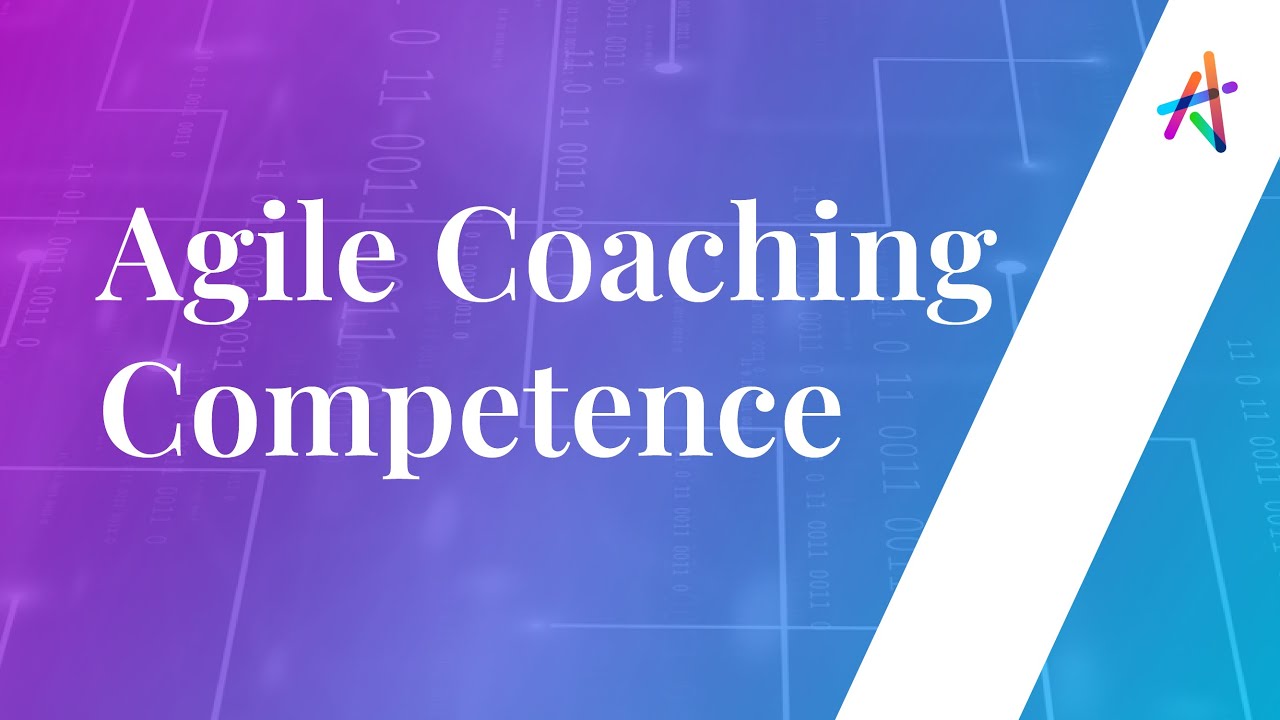 Agile Coaching Competence